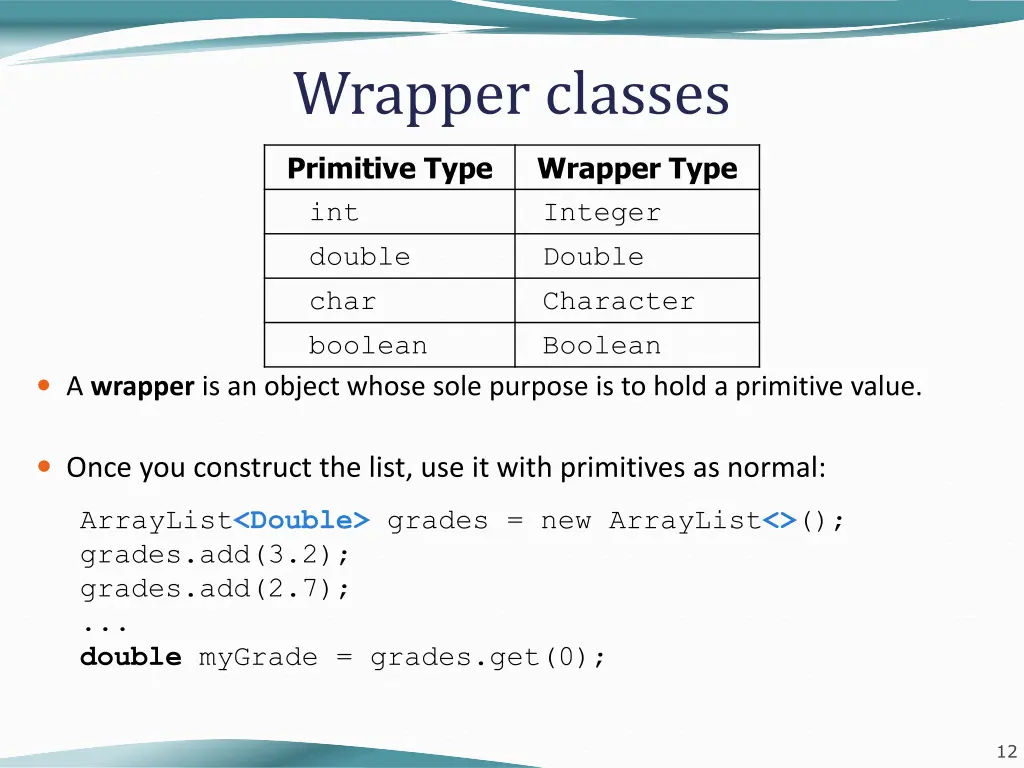 Wrapper classes

| Primitive Type | Wrapper Type |
|---|---|
| int | Integer |
| double | Double |
| char | Character |
| boolean | Boolean |

A wrapper is an object whose sole purpose is to hold a primitive value.

Once you construct the list, use it with primitives as normal:

ArrayList<Double> grades = new ArrayList<>();
grades.add(3.2);
grades.add(2.7);
...
double myGrade = grades.get(0);

12